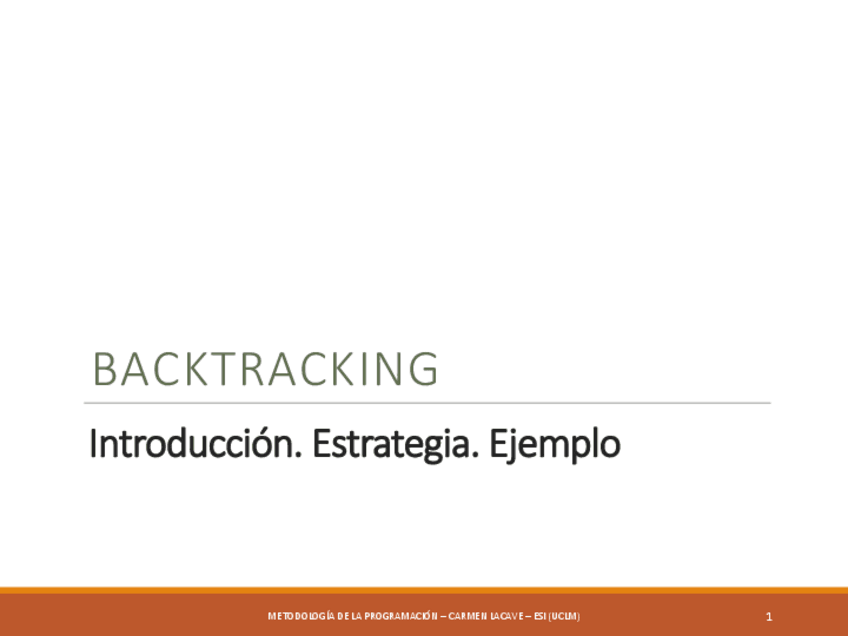 BACKTRACKING

Introducción. Estrategia. Ejemplo

METODOLOGÍA DE LA PROGRAMACIÓN – CARMEN LACAVE – ESI (UCLM)

1